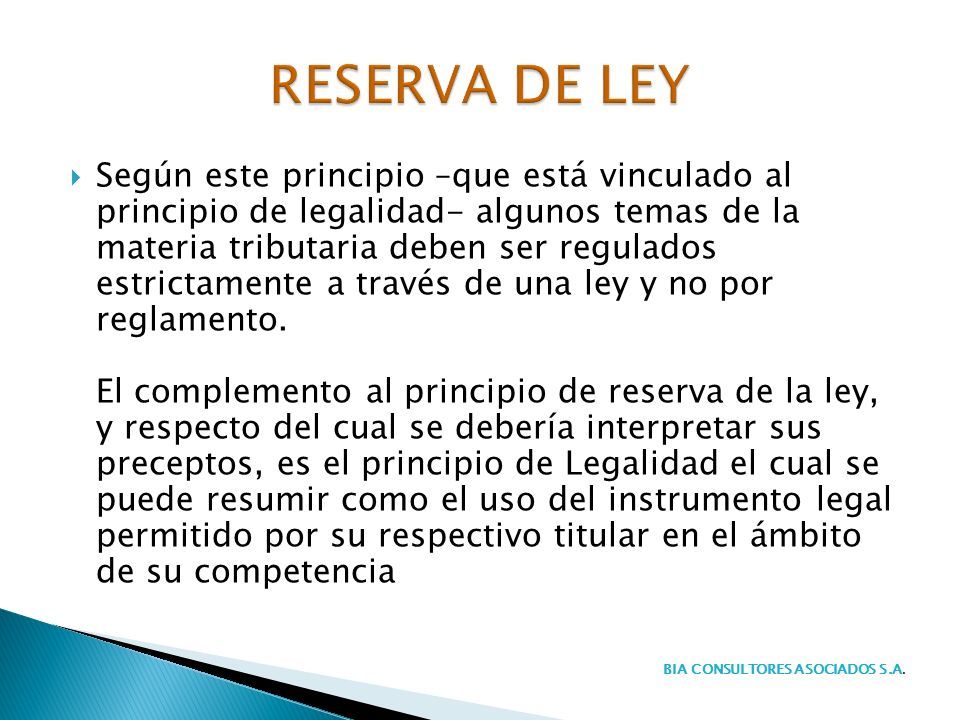 RESERVA DE LEY

Según este principio –que está vinculado al principio de legalidad- algunos temas de la materia tributaria deben ser regulados estrictamente a través de una ley y no por reglamento.

El complemento al principio de reserva de la ley, y respecto del cual se debería interpretar sus preceptos, es el principio de Legalidad el cual se puede resumir como el uso del instrumento legal permitido por su respectivo titular en el ámbito de su competencia

BIA CONSULTORES ASOCIADOS S.A.